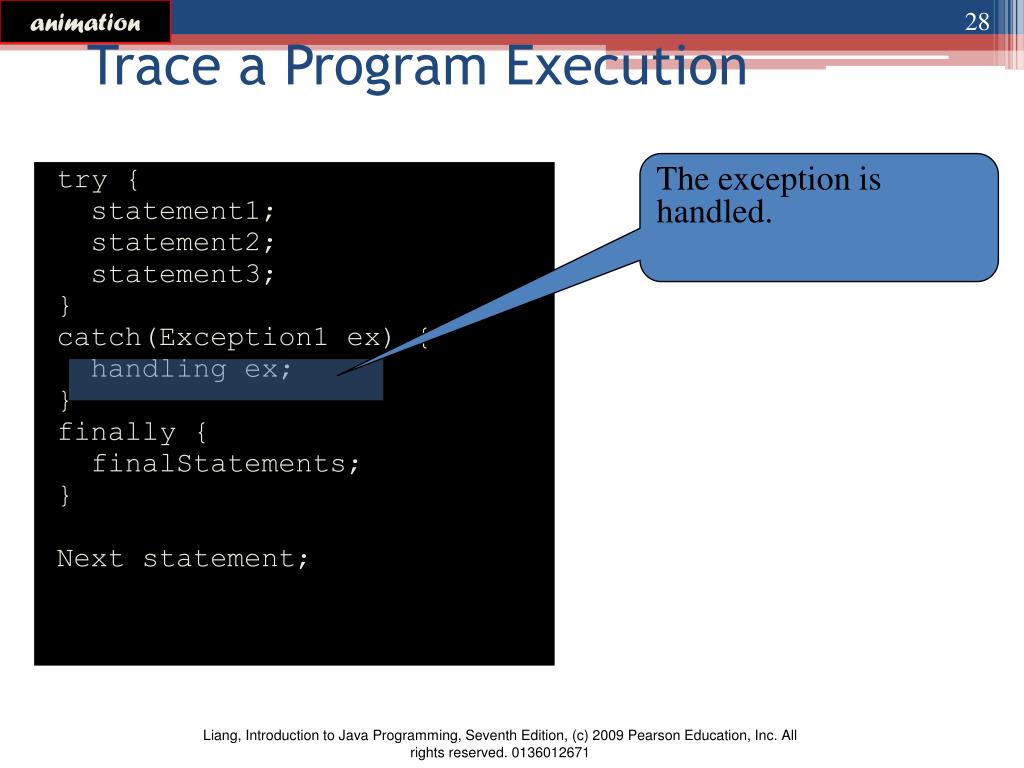 animation

28

Trace a Program Execution

try {
  statement1;
  statement2;
  statement3;
}
catch(Exception1 ex) {
  handling ex;
}
finally {
  finalStatements;
}

Next statement;

The exception is handled.

Liang, Introduction to Java Programming, Seventh Edition, (c) 2009 Pearson Education, Inc. All rights reserved. 0136012671